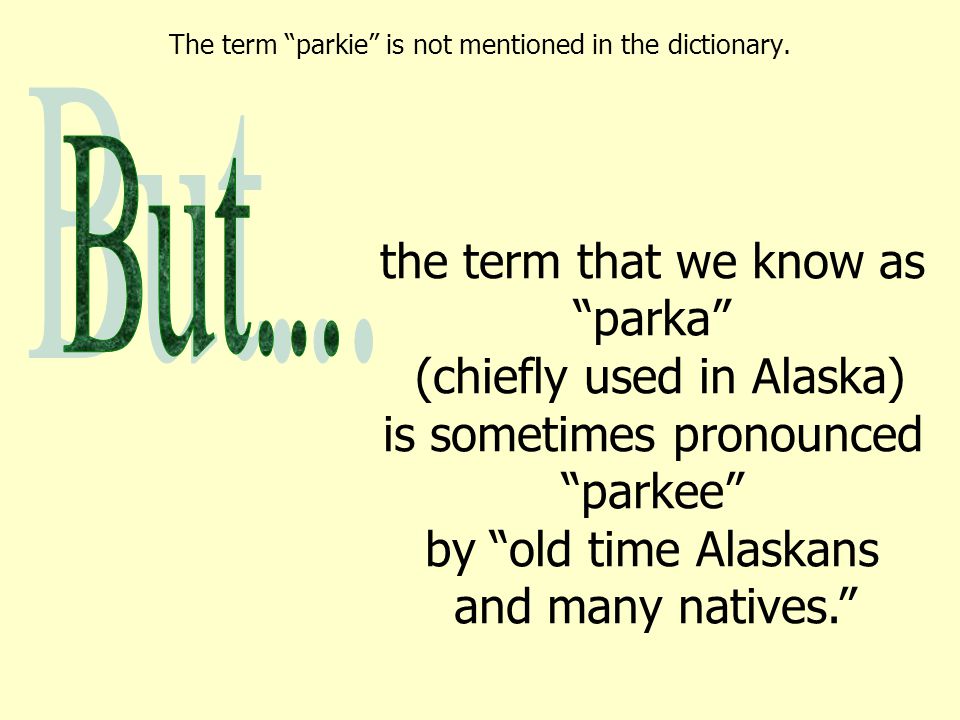 The term “parkie” is not mentioned in the dictionary.

But….

the term that we know as “parka” (chiefly used in Alaska) is sometimes pronounced “parkee” by “old time Alaskans and many natives.”